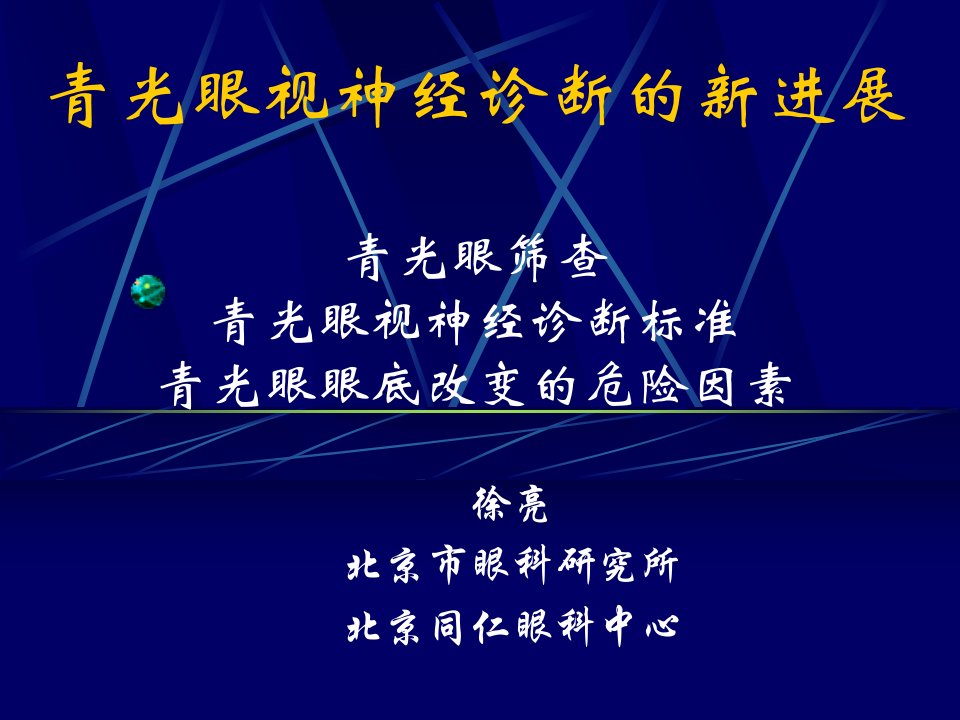 青光眼视神经诊断的新进展

青光眼筛查
青光眼视神经诊断标准
青光眼眼底改变的危险因素

徐亮
北京市眼科研究所
北京同仁眼科中心